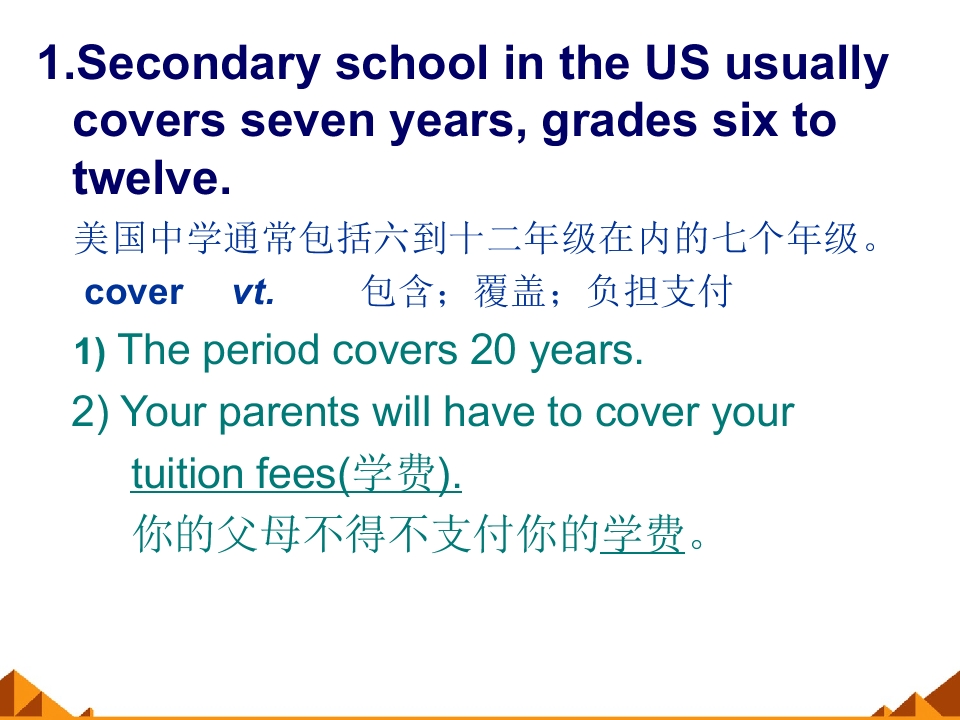 1.Secondary school in the US usually covers seven years, grades six to twelve.

美国中学通常包括六到十二年级在内的七个年级。

cover vt. 包含；覆盖；负担支付

1) The period covers 20 years.

2) Your parents will have to cover your tuition fees(学费).

你的父母不得不支付你的学费。